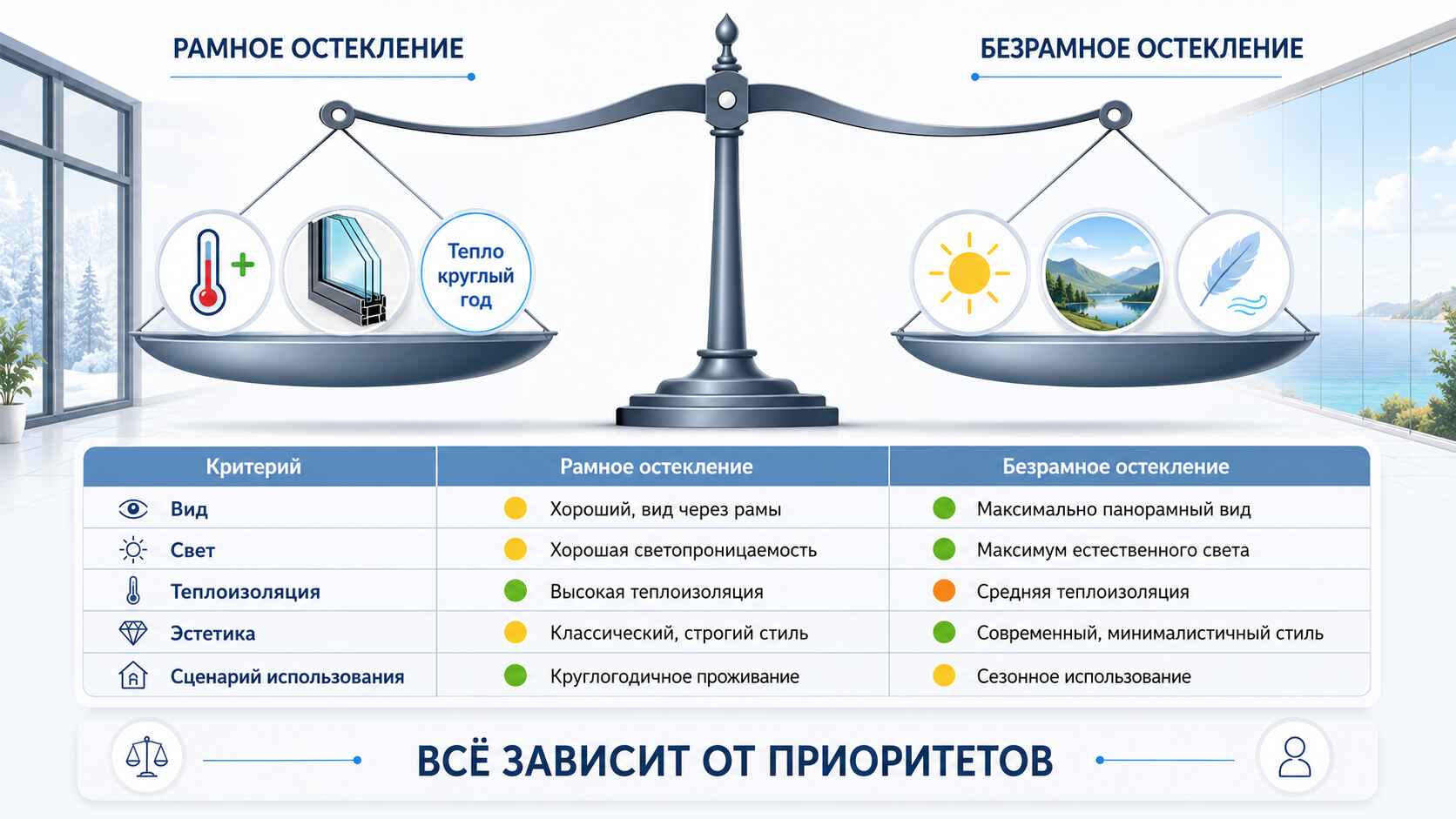 РАМНОЕ ОСТЕКЛЕНИЕ

БЕЗРАМНОЕ ОСТЕКЛЕНИЕ

Тепло круглый год

| Критерий | Рамное остекление | Безрамное остекление |
|---|---|---|
| Вид | Хороший, вид через рамы | Максимально панорамный вид |
| Свет | Хорошая светопроницаемость | Максимум естественного света |
| Теплоизоляция | Высокая теплоизоляция | Средняя теплоизоляция |
| Эстетика | Классический, строгий стиль | Современный, минималистичный стиль |
| Сценарий использования | Круглогодичное проживание | Сезонное использование |

ВСЁ ЗАВИСИТ ОТ ПРИОРИТЕТОВ